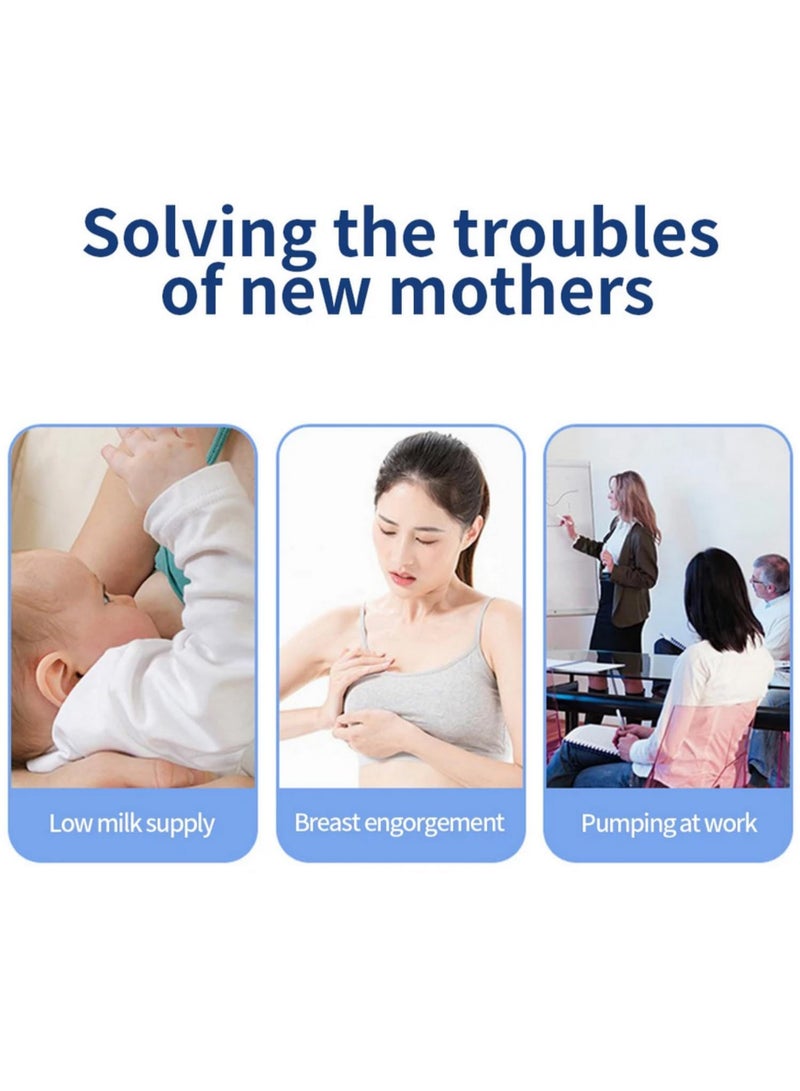 Solving the troubles of new mothers

Low milk supply

Breast engorgement

Pumping at work